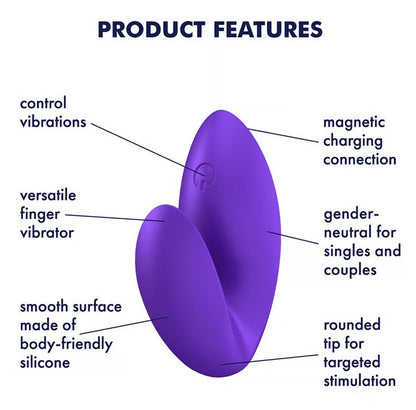 PRODUCT FEATURES

control vibrations

versatile finger vibrator

smooth surface made of body-friendly silicone

magnetic charging connection

gender-neutral for singles and couples

rounded tip for targeted stimulation